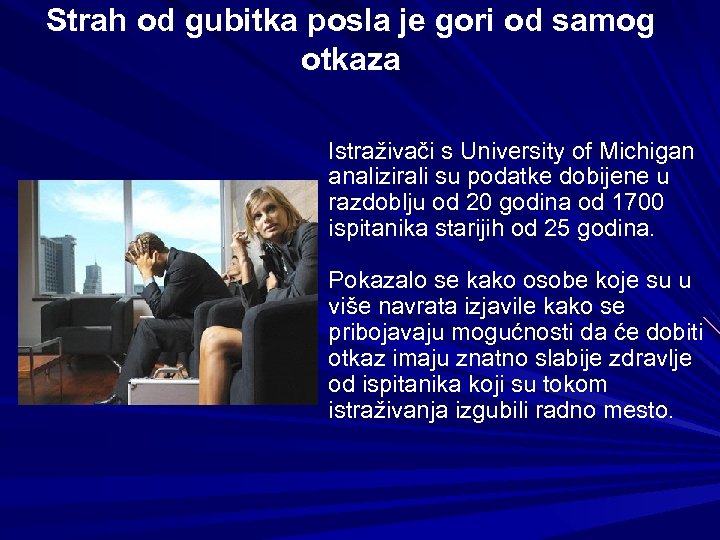 Strah od gubitka posla je gori od samog otkaza

Istraživači s University of Michigan analizirali su podatke dobijene u razdoblju od 20 godina od 1700 ispitanika starijih od 25 godina.

Pokazalo se kako osobe koje su u više navrata izjavile kako se pribojavaju mogućnosti da će dobiti otkaz imaju znatno slabije zdravlje od ispitanika koji su tokom istraživanja izgubili radno mesto.